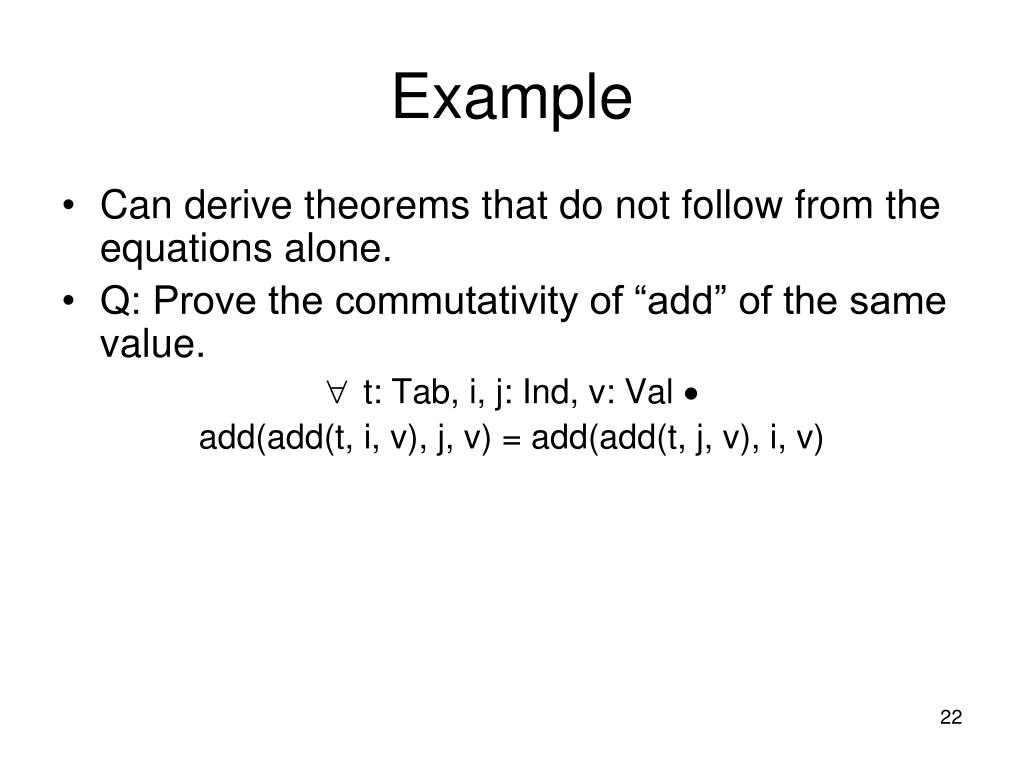 Example

• Can derive theorems that do not follow from the equations alone.
• Q: Prove the commutativity of “add” of the same value.

$\forall$ t: Tab, i, j: Ind, v: Val $\bullet$
add(add(t, i, v), j, v) = add(add(t, j, v), i, v)

22